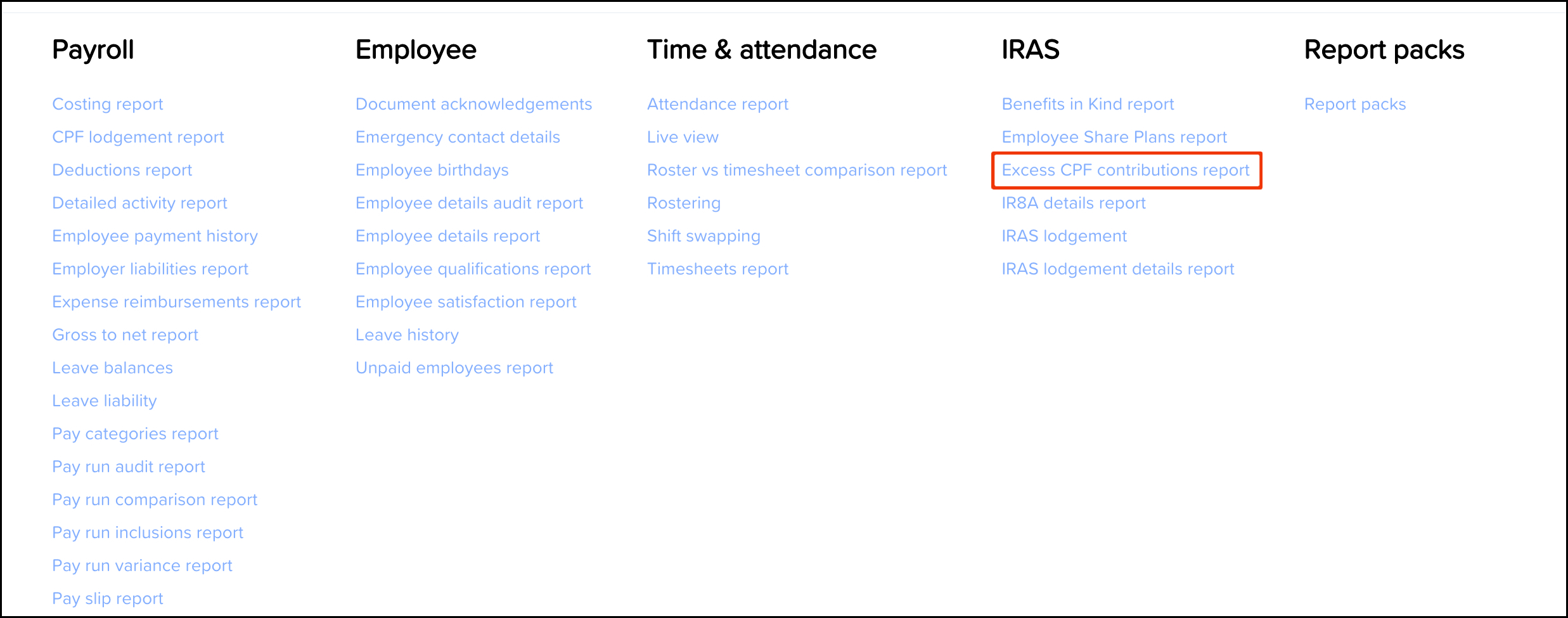 Payroll

Costing report
CPF lodgement report
Deductions report
Detailed activity report
Employee payment history
Employer liabilities report
Expense reimbursements report
Gross to net report
Leave balances
Leave liability
Pay categories report
Pay run audit report
Pay run comparison report
Pay run inclusions report
Pay run variance report
Pay slip report

Employee

Document acknowledgements
Emergency contact details
Employee birthdays
Employee details audit report
Employee details report
Employee qualifications report
Employee satisfaction report
Leave history
Unpaid employees report

Time & attendance

Attendance report
Live view
Roster vs timesheet comparison report
Rostering
Shift swapping
Timesheets report

IRAS

Benefits in Kind report
Employee Share Plans report
Excess CPF contributions report
IR8A details report
IRAS lodgement
IRAS lodgement details report

Report packs

Report packs